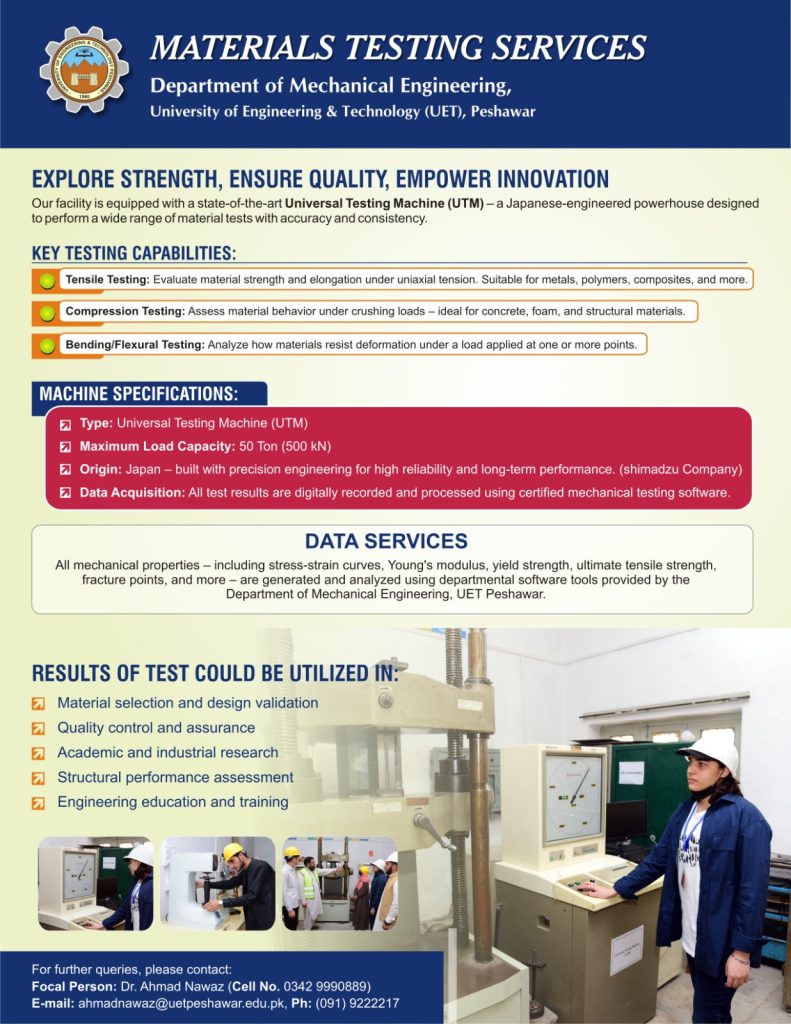 MATERIALS TESTING SERVICES
Department of Mechanical Engineering,
University of Engineering & Technology (UET), Peshawar

EXPLORE STRENGTH, ENSURE QUALITY, EMPOWER INNOVATION
Our facility is equipped with a state-of-the-art Universal Testing Machine (UTM) – a Japanese-engineered powerhouse designed to perform a wide range of material tests with accuracy and consistency.

KEY TESTING CAPABILITIES:
Tensile Testing: Evaluate material strength and elongation under uniaxial tension. Suitable for metals, polymers, composites, and more.
Compression Testing: Assess material behavior under crushing loads – ideal for concrete, foam, and structural materials.
Bending/Flexural Testing: Analyze how materials resist deformation under a load applied at one or more points.

MACHINE SPECIFICATIONS:
Type: Universal Testing Machine (UTM)
Maximum Load Capacity: 50 Ton (500 kN)
Origin: Japan – built with precision engineering for high reliability and long-term performance. (shimadzu Company)
Data Acquisition: All test results are digitally recorded and processed using certified mechanical testing software.

DATA SERVICES
All mechanical properties – including stress-strain curves, Young's modulus, yield strength, ultimate tensile strength, fracture points, and more – are generated and analyzed using departmental software tools provided by the Department of Mechanical Engineering, UET Peshawar.

RESULTS OF TEST COULD BE UTILIZED IN:
Material selection and design validation
Quality control and assurance
Academic and industrial research
Structural performance assessment
Engineering education and training

For further queries, please contact:
Focal Person: Dr. Ahmad Nawaz (Cell No. 0342 9990889)
E-mail: ahmadnawaz@uetpeshawar.edu.pk, Ph: (091) 9222217